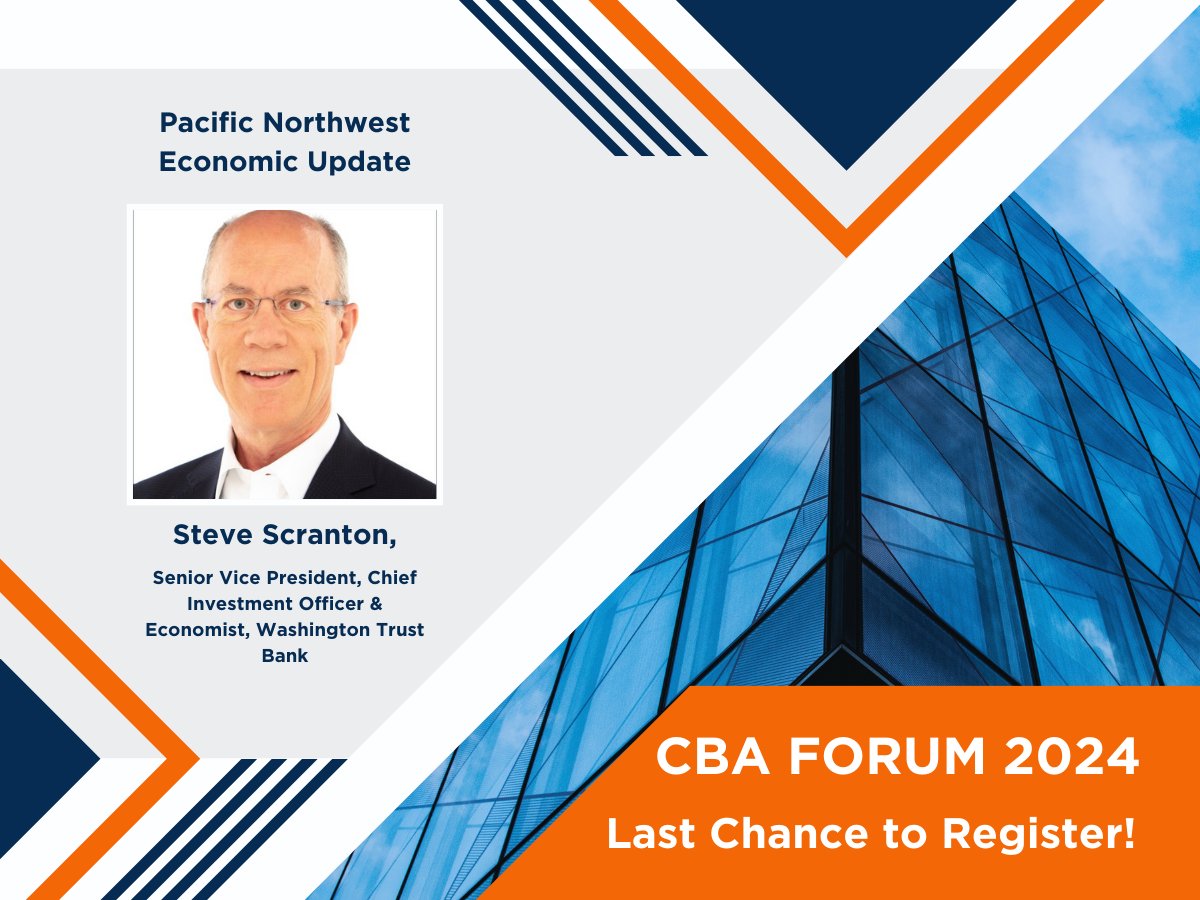 Pacific Northwest Economic Update

Steve Scranton,

Senior Vice President, Chief Investment Officer & Economist, Washington Trust Bank

CBA FORUM 2024

Last Chance to Register!